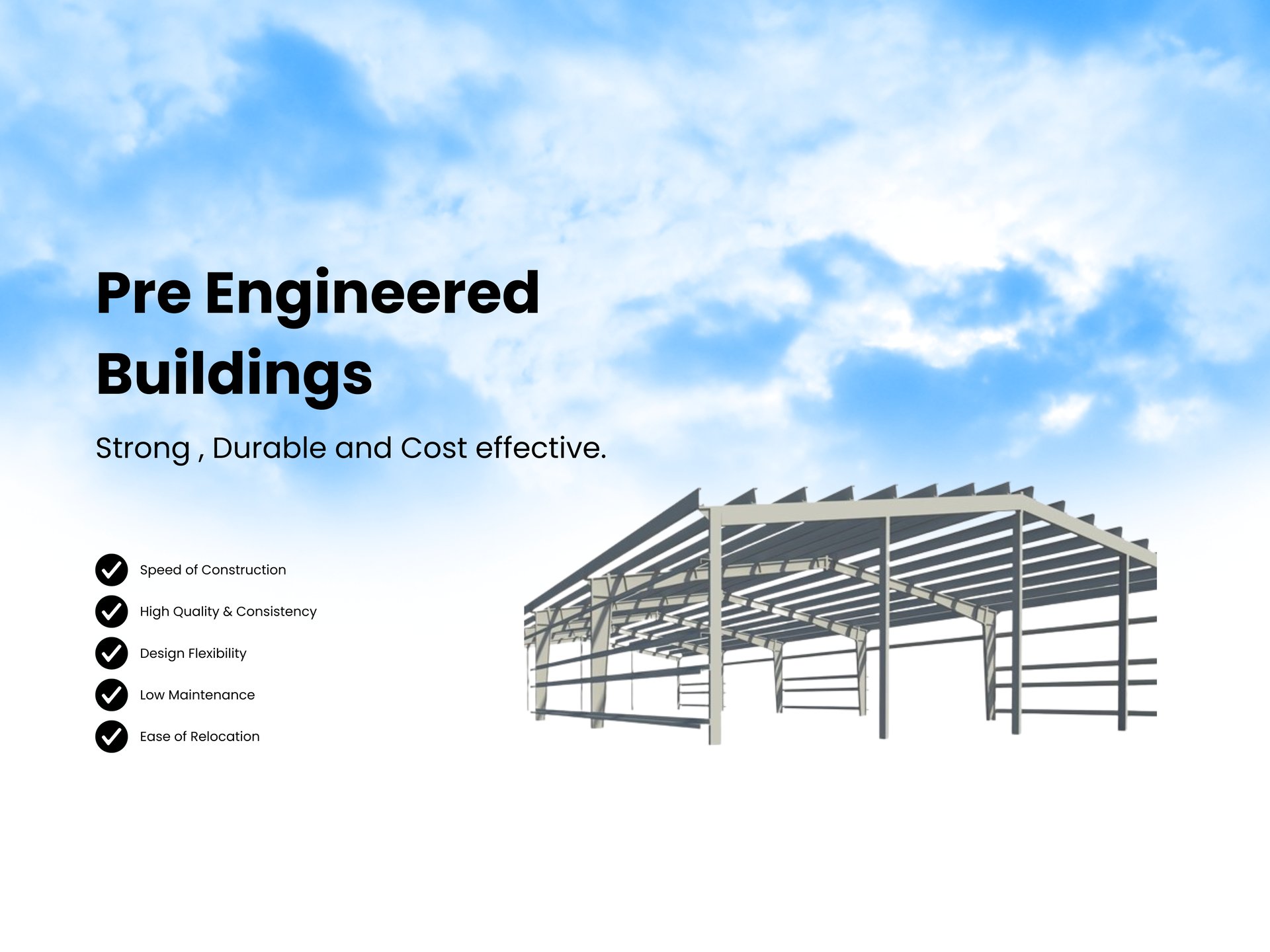 Pre Engineered Buildings

Strong , Durable and Cost effective.

Speed of Construction

High Quality & Consistency

Design Flexibility

Low Maintenance

Ease of Relocation